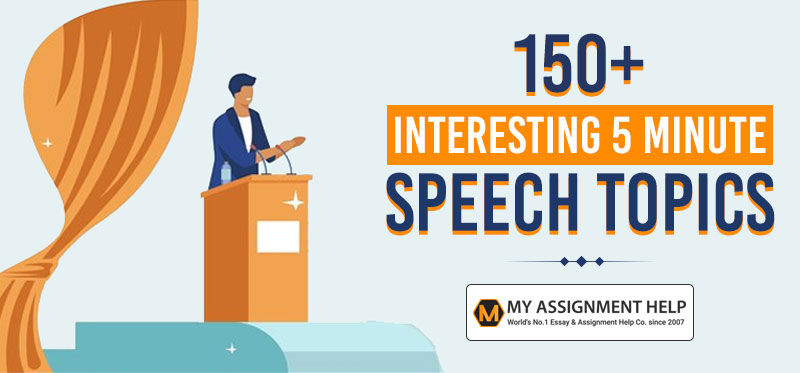 150+
INTERESTING 5 MINUTE
SPEECH TOPICS

M MY ASSIGNMENT HELP
World's No.1 Essay & Assignment Help Co. since 2007